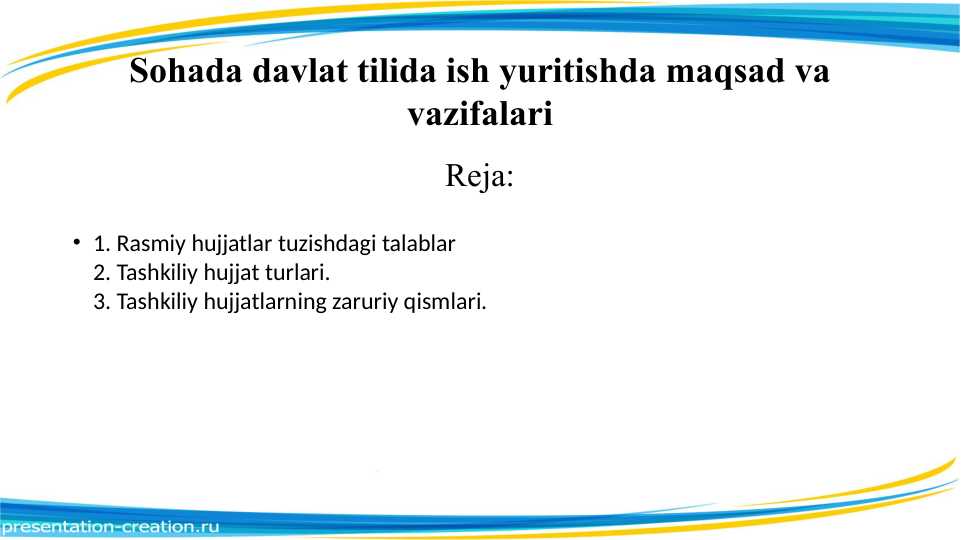 Sohada davlat tilida ish yuritishda maqsad va vazifalari

Reja:

• 1. Rasmiy hujjatlar tuzishdagi talablar
2. Tashkiliy hujjat turlari.
3. Tashkiliy hujjatlarning zaruriy qismlari.

presentation-creation.ru